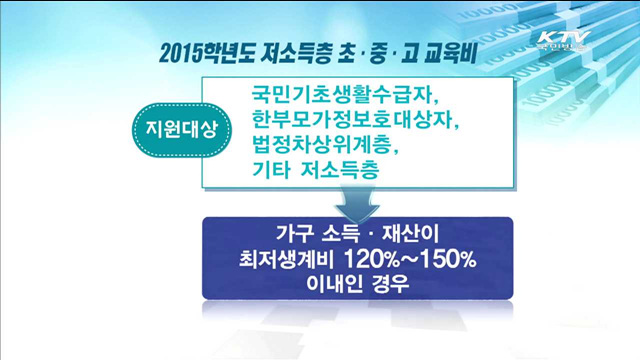 KTV 국민방송

2015학년도 저소득층 초·중·고 교육비

지원대상

국민기초생활수급자, 한부모가정보호대상자, 법정차상위계층, 기타 저소득층

가구 소득 · 재산이 최저생계비 120%~150% 이내인 경우